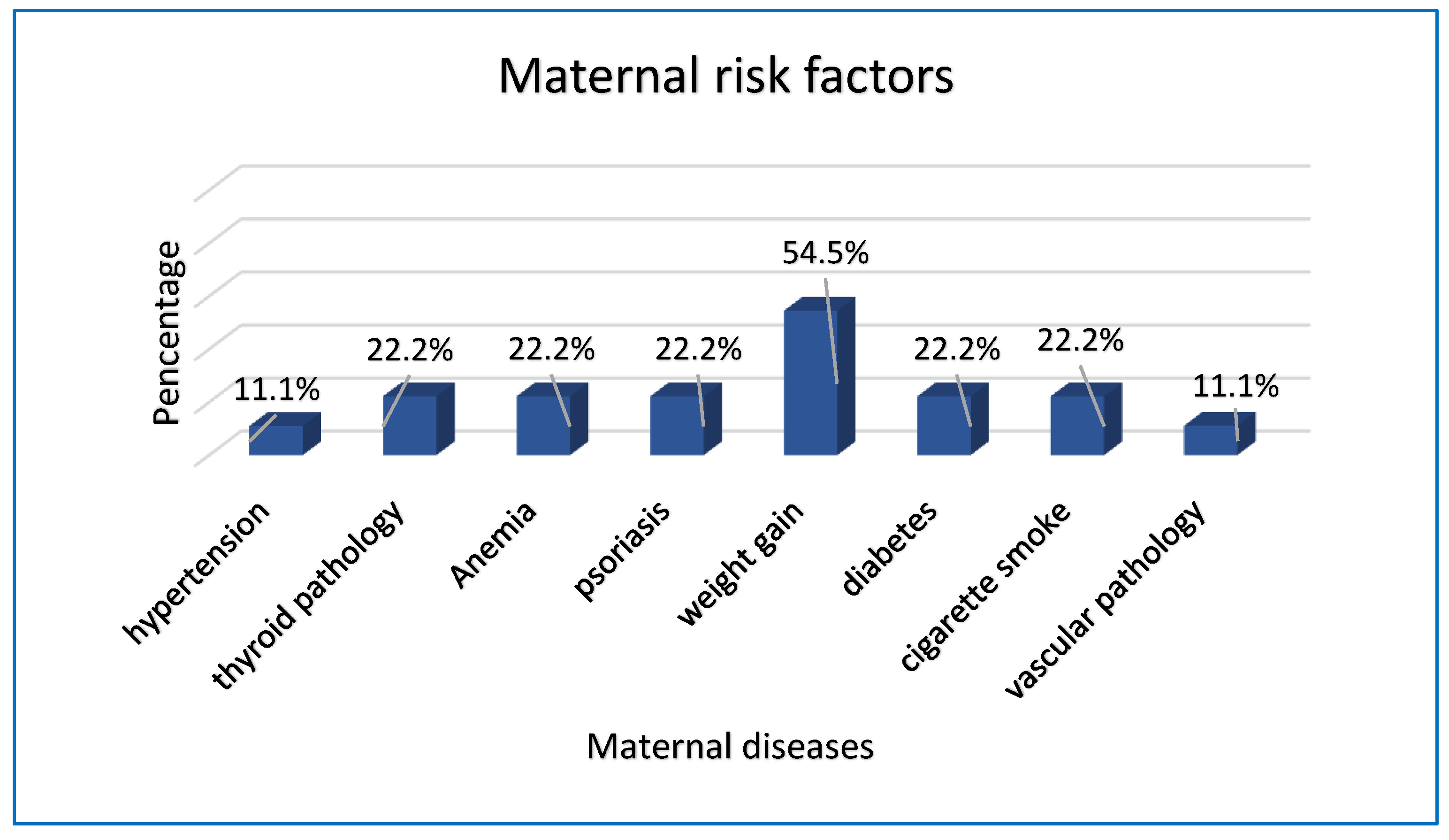 Maternal risk factors

Pencentage

11.1%
22.2%
22.2%
22.2%
54.5%
22.2%
22.2%
11.1%

hypertension
thyroid pathology
Anemia
psoriasis
weight gain
diabetes
cigarette smoke
vascular pathology

Maternal diseases